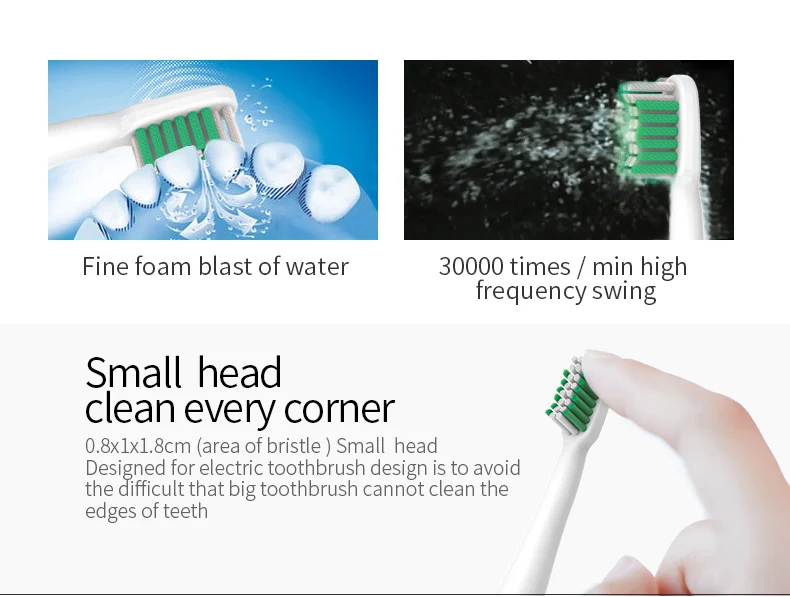 Fine foam blast of water

30000 times / min high frequency swing

Small head
clean every corner

0.8x1x1.8cm (area of bristle ) Small head
Designed for electric toothbrush design is to avoid the difficult that big toothbrush cannot clean the edges of teeth